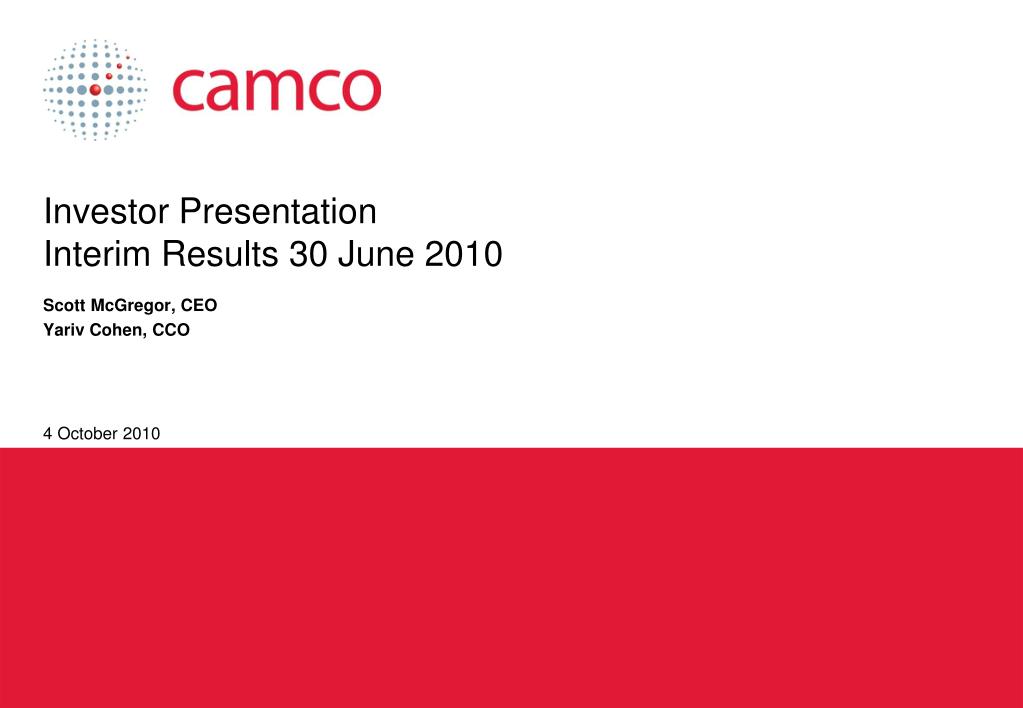 camco

Investor Presentation
Interim Results 30 June 2010

Scott McGregor, CEO
Yariv Cohen, CCO

4 October 2010